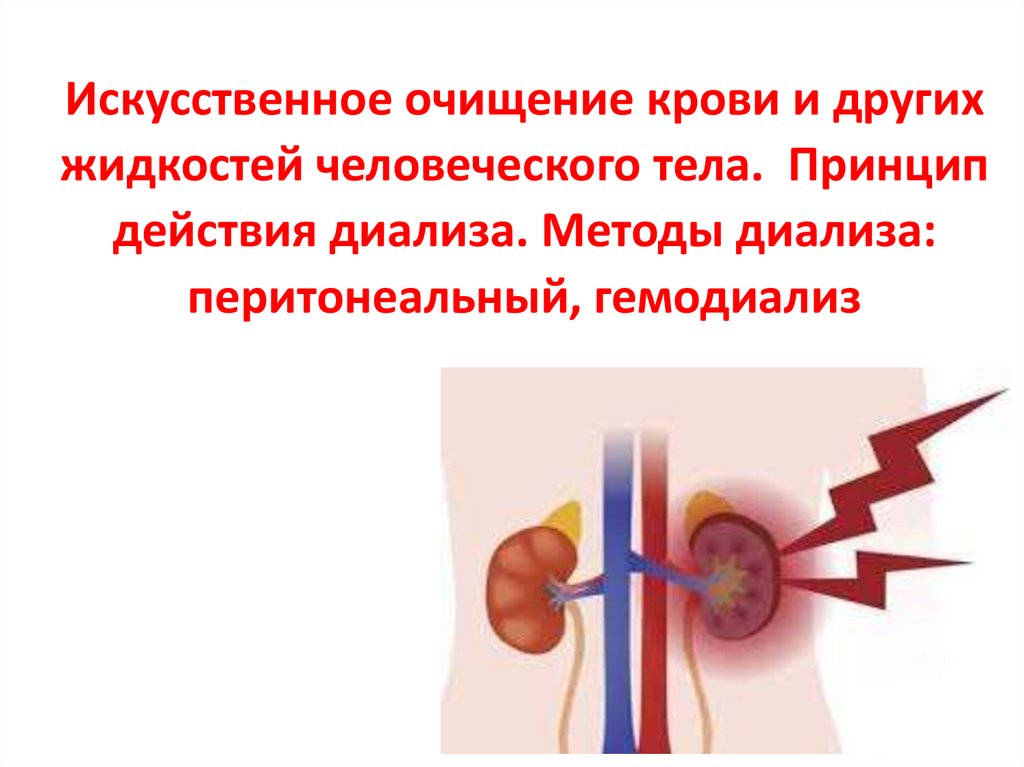 Искусственное очищение крови и других жидкостей человеческого тела. Принцип действия диализа. Методы диализа: перитонеальный, гемодиализ